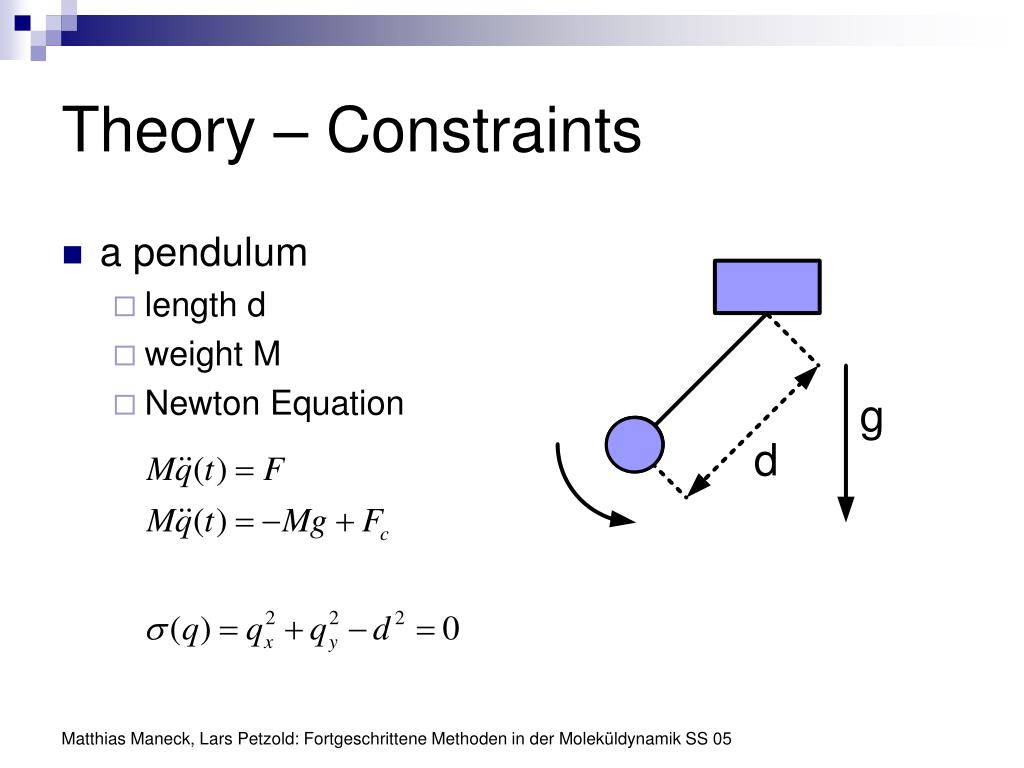 Theory – Constraints

a pendulum

length d

weight M

Newton Equation

$M\ddot{q}(t) = F$

$M\ddot{q}(t) = -Mg + F_c$

$\sigma(q) = q_x^2 + q_y^2 - d^2 = 0$

g

d

Matthias Maneck, Lars Petzold: Fortgeschrittene Methoden in der Moleküldynamik SS 05